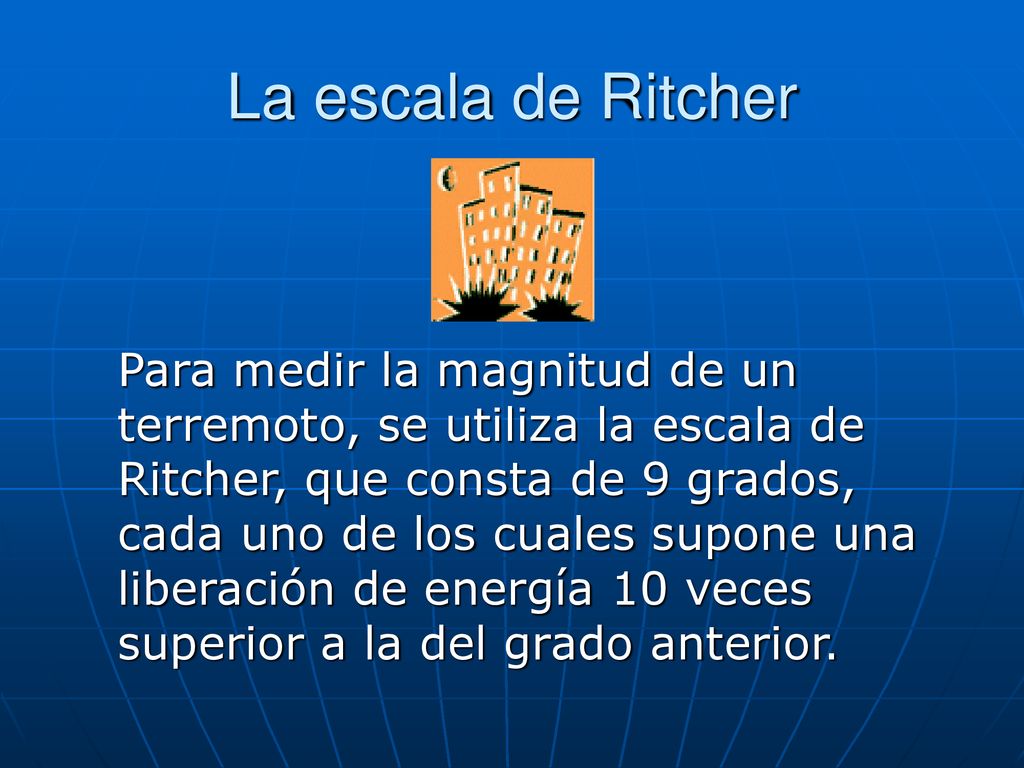 La escala de Ritcher

Para medir la magnitud de un terremoto, se utiliza la escala de Ritcher, que consta de 9 grados, cada uno de los cuales supone una liberación de energía 10 veces superior a la del grado anterior.